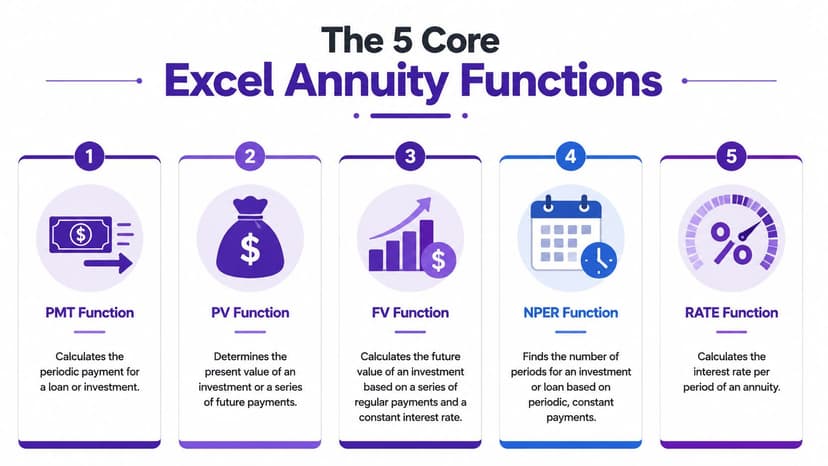 The 5 Core
Excel Annuity Functions

1
$
PMT Function
Calculates the periodic payment for a loan or investment.

2
$
PV Function
Determines the present value of an investment or a series of future payments.

3
$
FV Function
Calculates the future value of an investment based on a series of regular payments and a constant interest rate.

4
NPER Function
Finds the number of periods for an investment or loan based on periodic, constant payments.

5
%
RATE Function
Calculates the interest rate per period of an annuity.